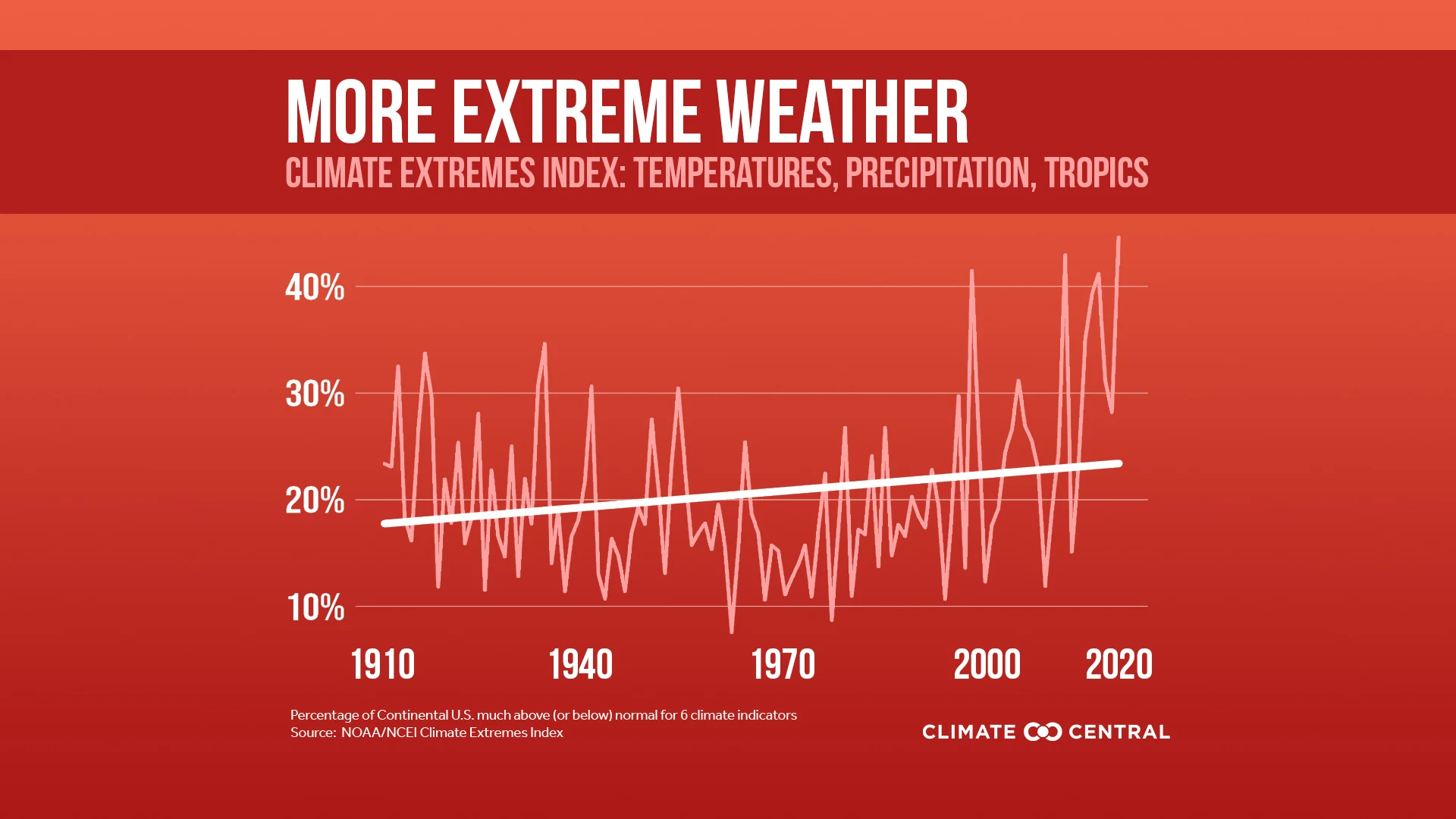 MORE EXTREME WEATHER
CLIMATE EXTREMES INDEX: TEMPERATURES, PRECIPITATION, TROPICS

40%
30%
20%
10%

1910 1940 1970 2000 2020

Percentage of Continental U.S. much above (or below) normal for 6 climate indicators
Source: NOAA/NCEI Climate Extremes Index

CLIMATE CENTRAL